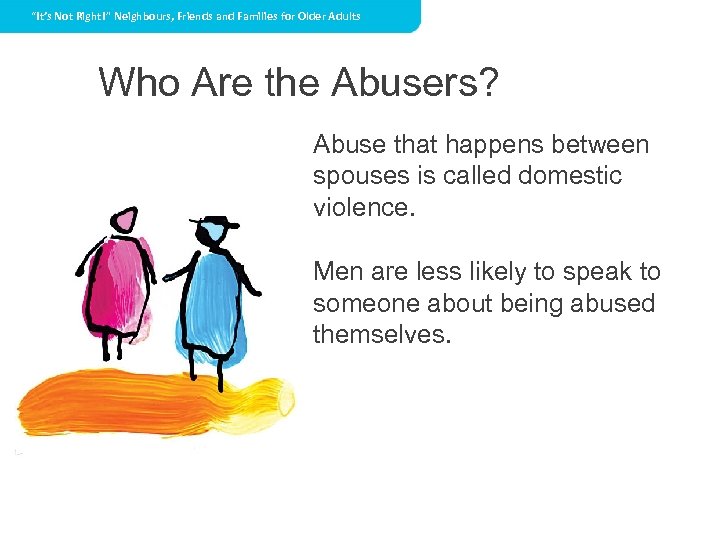 "It's Not Right!" Neighbours, Friends and Families for Older Adults

Who Are the Abusers?

Abuse that happens between spouses is called domestic violence.

Men are less likely to speak to someone about being abused themselves.